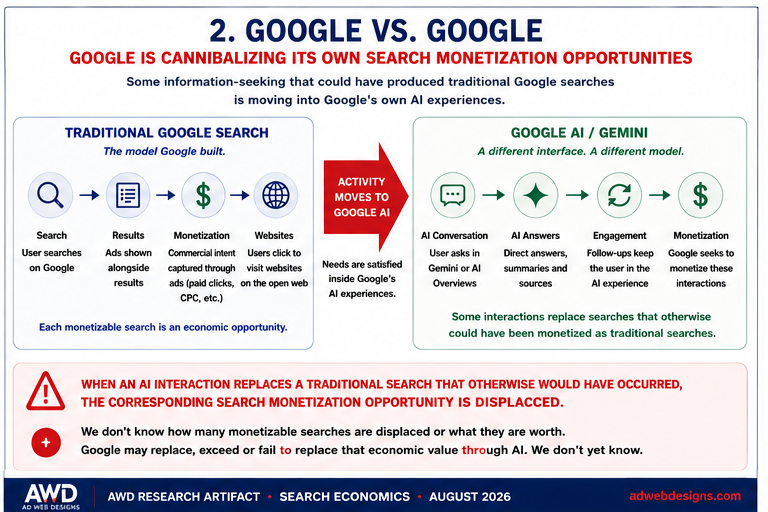 2. GOOGLE VS. GOOGLE

GOOGLE IS CANNIBALIZING ITS OWN SEARCH MONETIZATION OPPORTUNITIES

Some information-seeking that could have produced traditional Google searches is moving into Google's own AI experiences.

TRADITIONAL GOOGLE SEARCH

The model Google built.

Search
User searches on Google

Results
Ads shown alongside results

Monetization
Commercial intent captured through ads (paid clicks, CPC, etc.)

Websites
Users click to visit websites on the open web

Each monetizable search is an economic opportunity.

ACTIVITY MOVES TO GOOGLE AI

Needs are satisfied inside Google's AI experiences.

GOOGLE AI / GEMINI

A different interface. A different model.

AI Conversation
User asks in Gemini or AI Overviews

AI Answers
Direct answers, summaries and sources

Engagement
Follow-ups keep the user in the AI experience

Monetization
Google seeks to monetize these interactions

Some interactions replace searches that otherwise could have been monetized as traditional searches.

WHEN AN AI INTERACTION REPLACES A TRADITIONAL SEARCH THAT OTHERWISE WOULD HAVE OCCURRED, THE CORRESPONDING SEARCH MONETIZATION OPPORTUNITY IS DISPLACED.

We don't know how many monetizable searches are displaced or what they are worth.
Google may replace, exceed or fail to replace that economic value through AI. We don't yet know.

AWD
AD WEB DESIGNS

AWD RESEARCH ARTIFACT • SEARCH ECONOMICS • AUGUST 2026

adwebdesigns.com